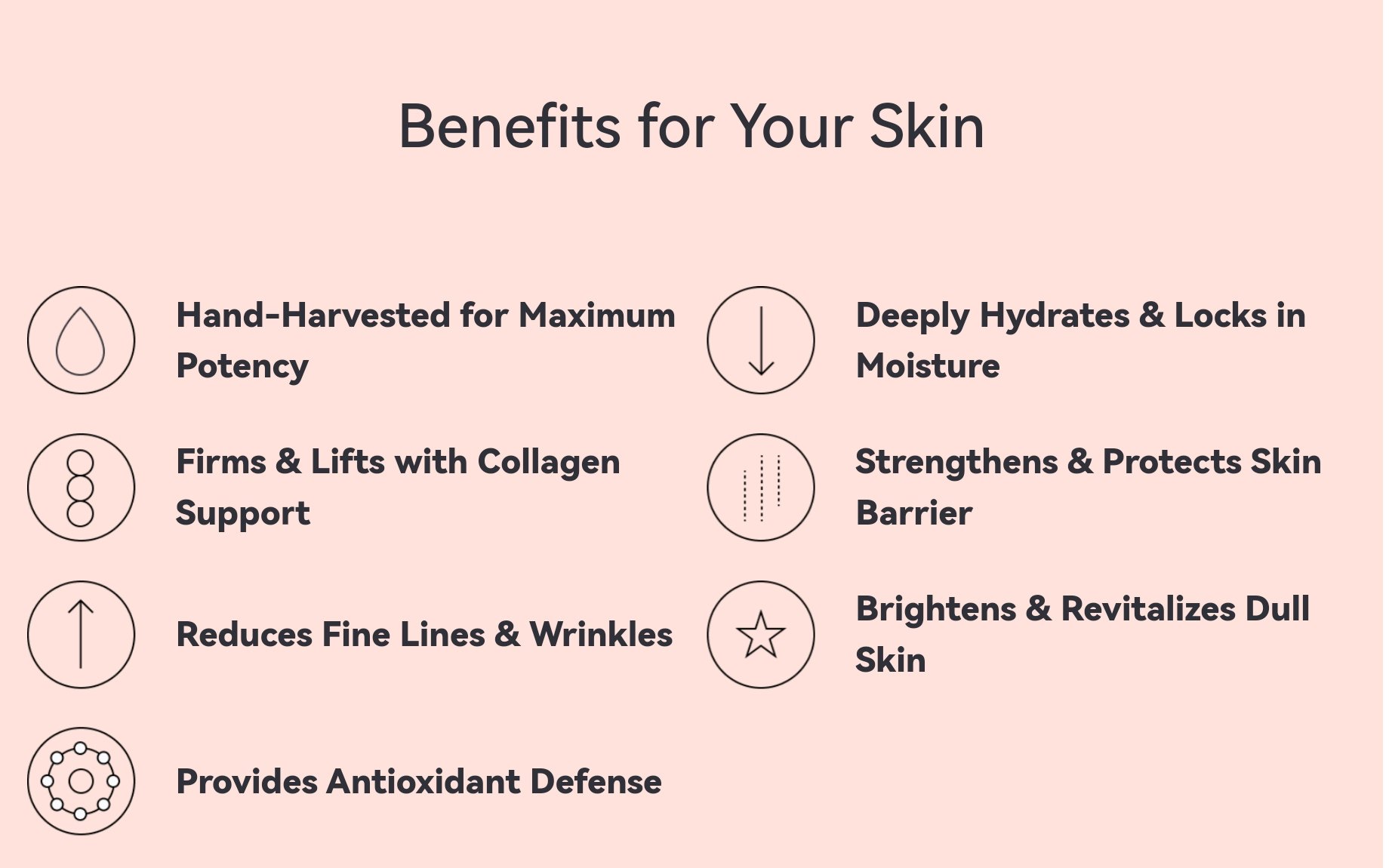 Benefits for Your Skin

Hand-Harvested for Maximum Potency

Firms & Lifts with Collagen Support

Reduces Fine Lines & Wrinkles

Provides Antioxidant Defense

Deeply Hydrates & Locks in Moisture

Strengthens & Protects Skin Barrier

Brightens & Revitalizes Dull Skin